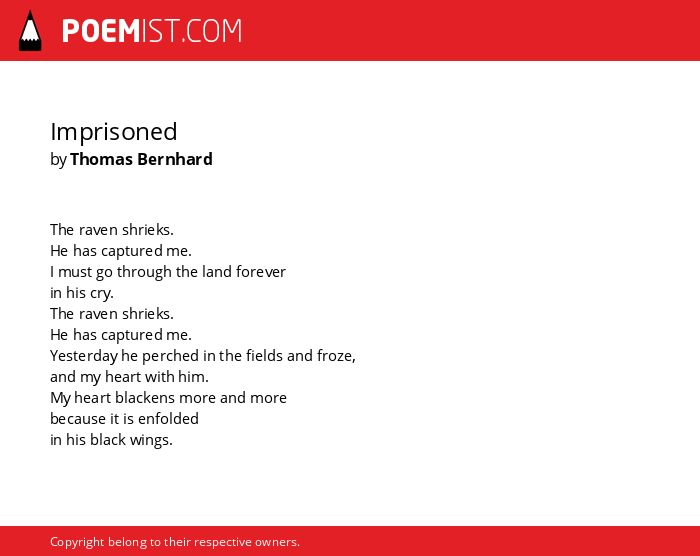 POEMIST.COM

Imprisoned
by Thomas Bernhard

The raven shrieks.
He has captured me.
I must go through the land forever
in his cry.
The raven shrieks.
He has captured me.
Yesterday he perched in the fields and froze,
and my heart with him.
My heart blackens more and more
because it is enfolded
in his black wings.

Copyright belong to their respective owners.